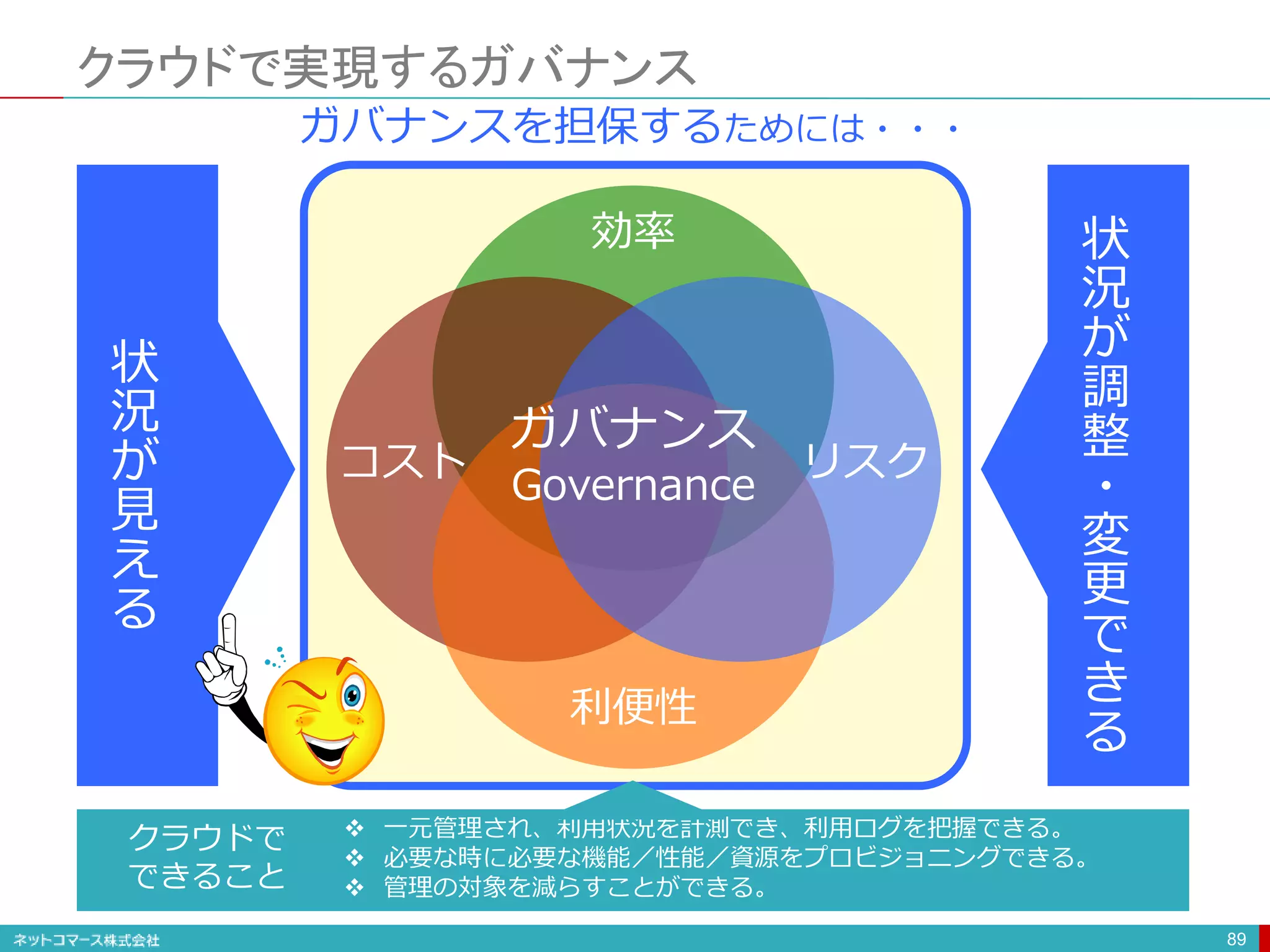 クラウドで実現するガバナンス

ガバナンスを担保するためには・・・

状況が見える

効率

コスト

ガバナンス
Governance

リスク

利便性

状況が調整・変更できる

クラウドでできること

❖ 一元管理され、利用状況を計測でき、利用ログを把握できる。
❖ 必要な時に必要な機能／性能／資源をプロビジョニングできる。
❖ 管理の対象を減らすことができる。

ネットコマース株式会社

89